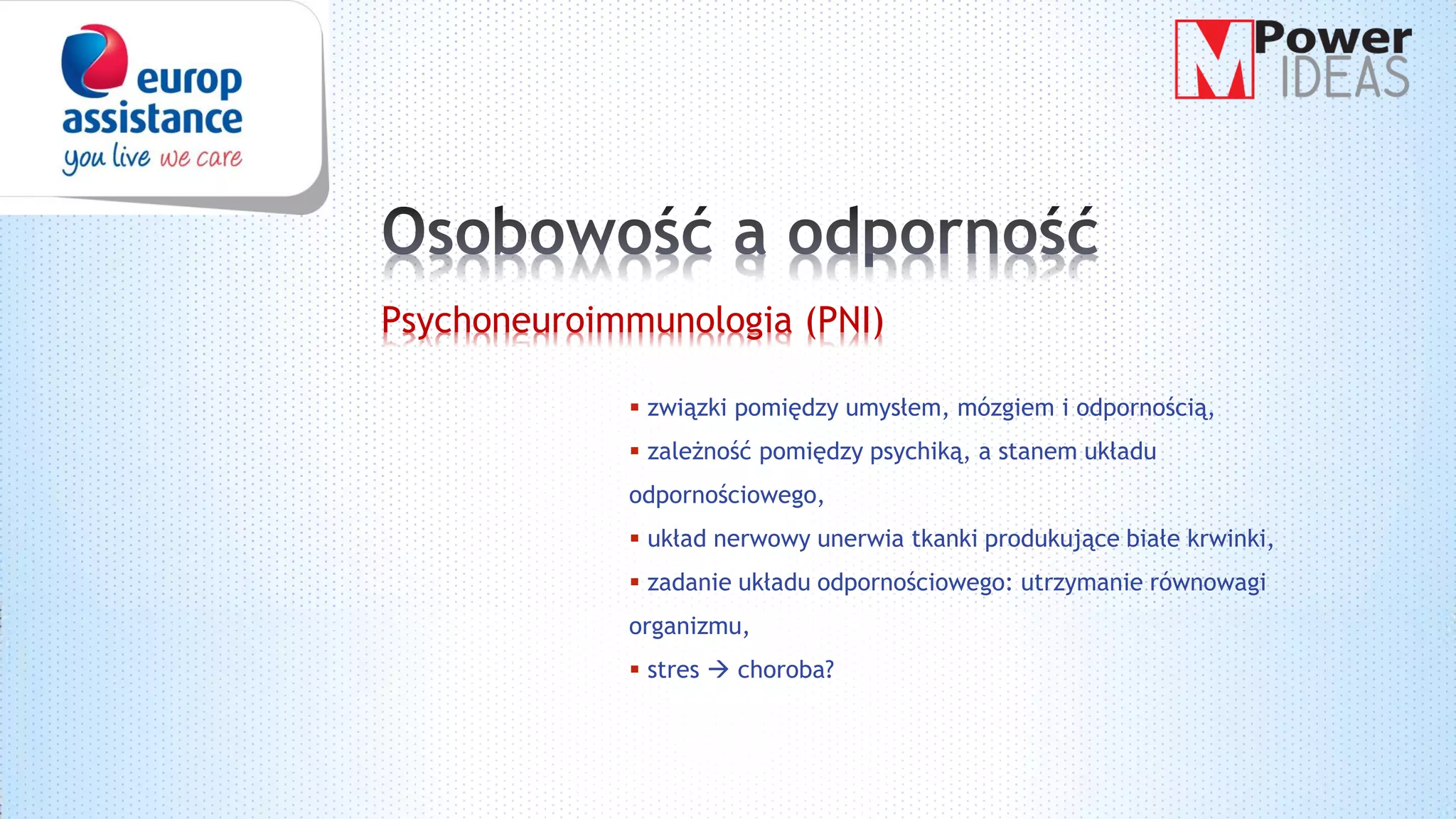 europ assistance
you live we care

M Power IDEAS

Osobowość a odporność

Psychoneuroimmunologia (PNI)

▪ związki pomiędzy umysłem, mózgiem i odpornością,
▪ zależność pomiędzy psychiką, a stanem układu odpornościowego,
▪ układ nerwowy unerwia tkanki produkujące białe krwinki,
▪ zadanie układu odpornościowego: utrzymanie równowagi organizmu,
▪ stres → choroba?